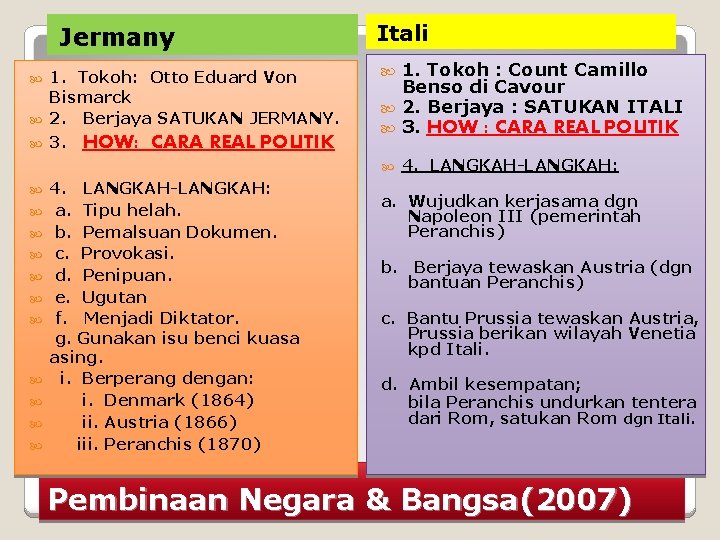 Jermany

1. Tokoh: Otto Eduard Von Bismarck
2. Berjaya SATUKAN JERMANY.
3. HOW: CARA REAL POLITIK

4. LANGKAH-LANGKAH:
a. Tipu helah.
b. Pemalsuan Dokumen.
c. Provokasi.
d. Penipuan.
e. Ugutan
f. Menjadi Diktator.
g. Gunakan isu benci kuasa asing.
i. Berperang dengan:
i. Denmark (1864)
ii. Austria (1866)
iii. Peranchis (1870)

Itali

1. Tokoh : Count Camillo Benso di Cavour
2. Berjaya : SATUKAN ITALI
3. HOW : CARA REAL POLITIK

4. LANGKAH-LANGKAH:

a. Wujudkan kerjasama dgn Napoleon III (pemerintah Peranchis)

b. Berjaya tewaskan Austria (dgn bantuan Peranchis)

c. Bantu Prussia tewaskan Austria, Prussia berikan wilayah Venetia kpd Itali.

d. Ambil kesempatan; bila Peranchis undurkan tentera dari Rom, satukan Rom dgn Itali.

Pembinaan Negara & Bangsa(2007)